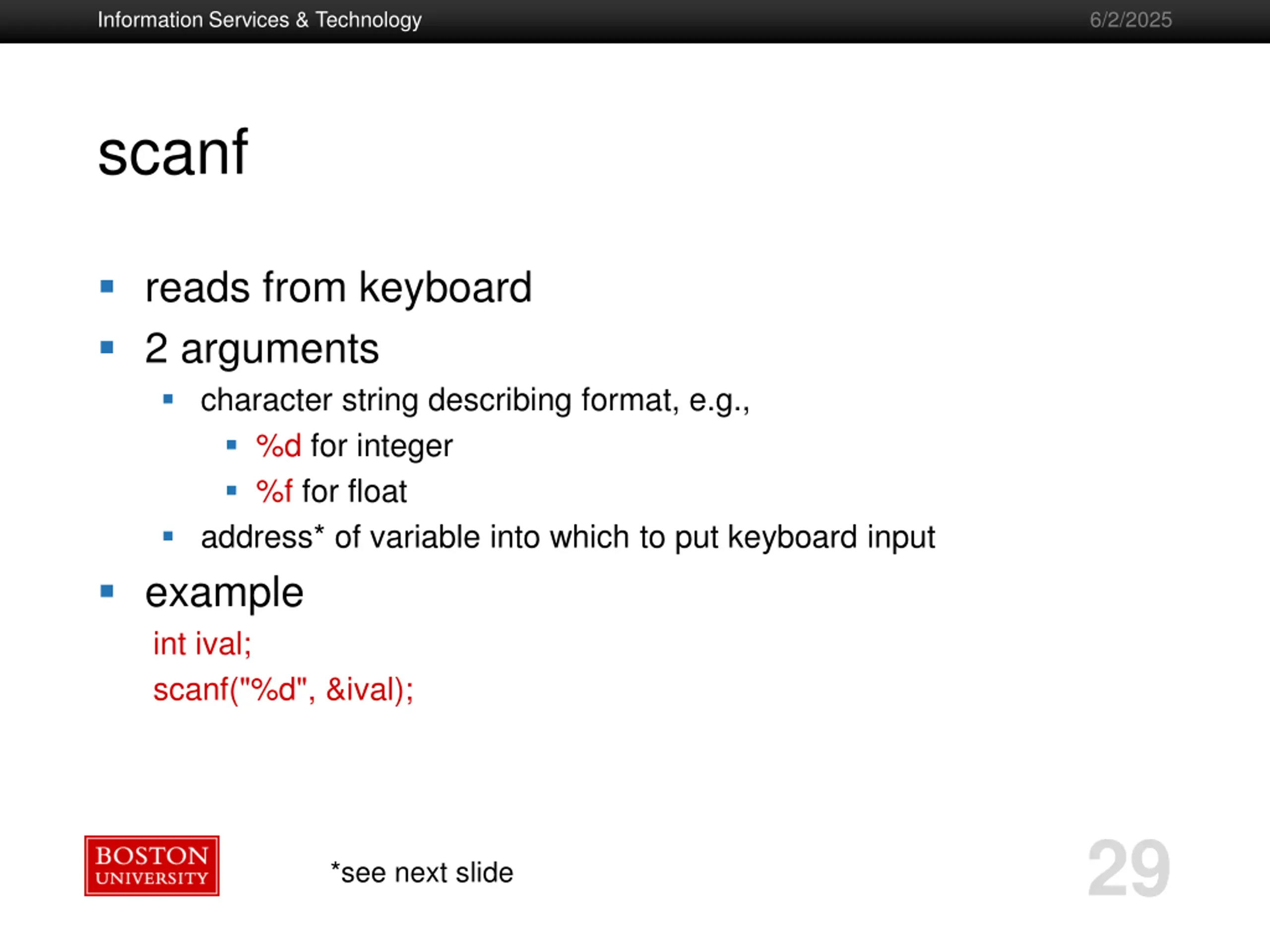 Information Services & Technology

6/2/2025

scanf

- reads from keyboard
- 2 arguments
  - character string describing format, e.g.,
    - %d for integer
    - %f for float
  - address* of variable into which to put keyboard input
- example

int ival;
scanf("%d", &ival);

BOSTON UNIVERSITY

*see next slide

29